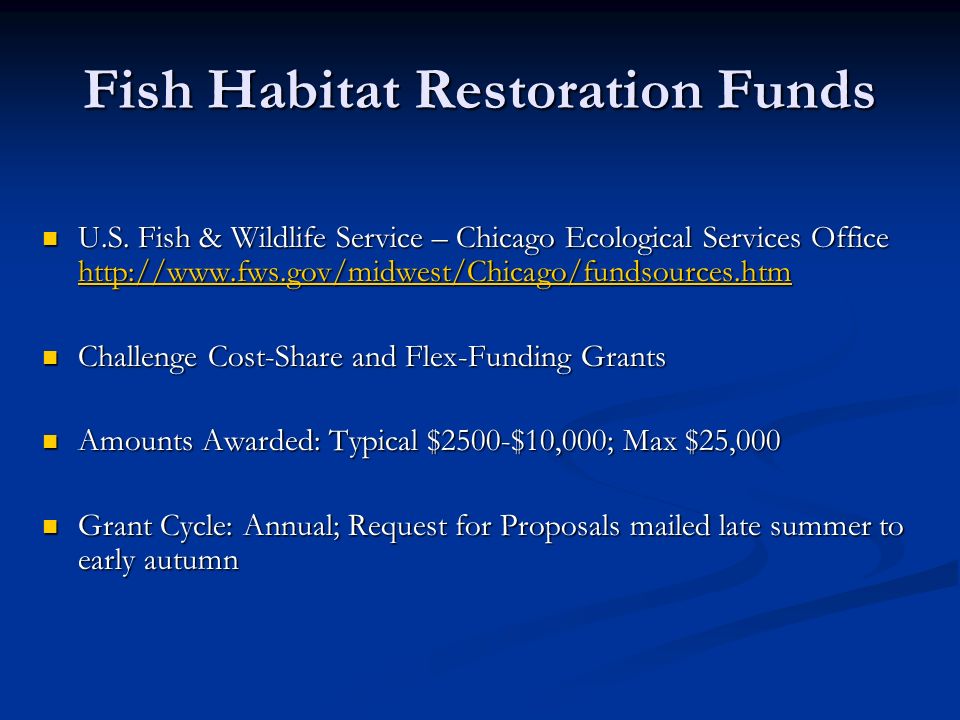 Fish Habitat Restoration Funds

- U.S. Fish & Wildlife Service – Chicago Ecological Services Office http://www.fws.gov/midwest/Chicago/fundsources.htm

- Challenge Cost-Share and Flex-Funding Grants

- Amounts Awarded: Typical \$2500-\$10,000; Max \$25,000

- Grant Cycle: Annual; Request for Proposals mailed late summer to early autumn